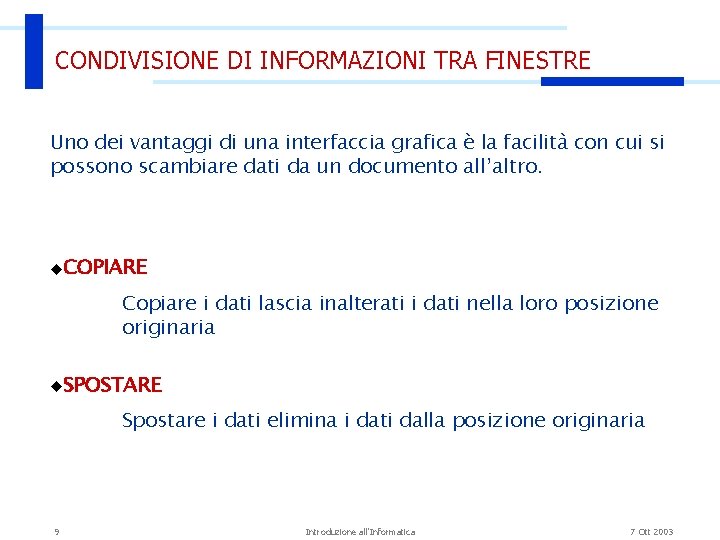 CONDIVISIONE DI INFORMAZIONI TRA FINESTRE

Uno dei vantaggi di una interfaccia grafica è la facilità con cui si possono scambiare dati da un documento all'altro.

◆COPIARE

Copiare i dati lascia inalterati i dati nella loro posizione originaria

◆SPOSTARE

Spostare i dati elimina i dati dalla posizione originaria

9

Introduzione all'Informatica

7 Ott 2003